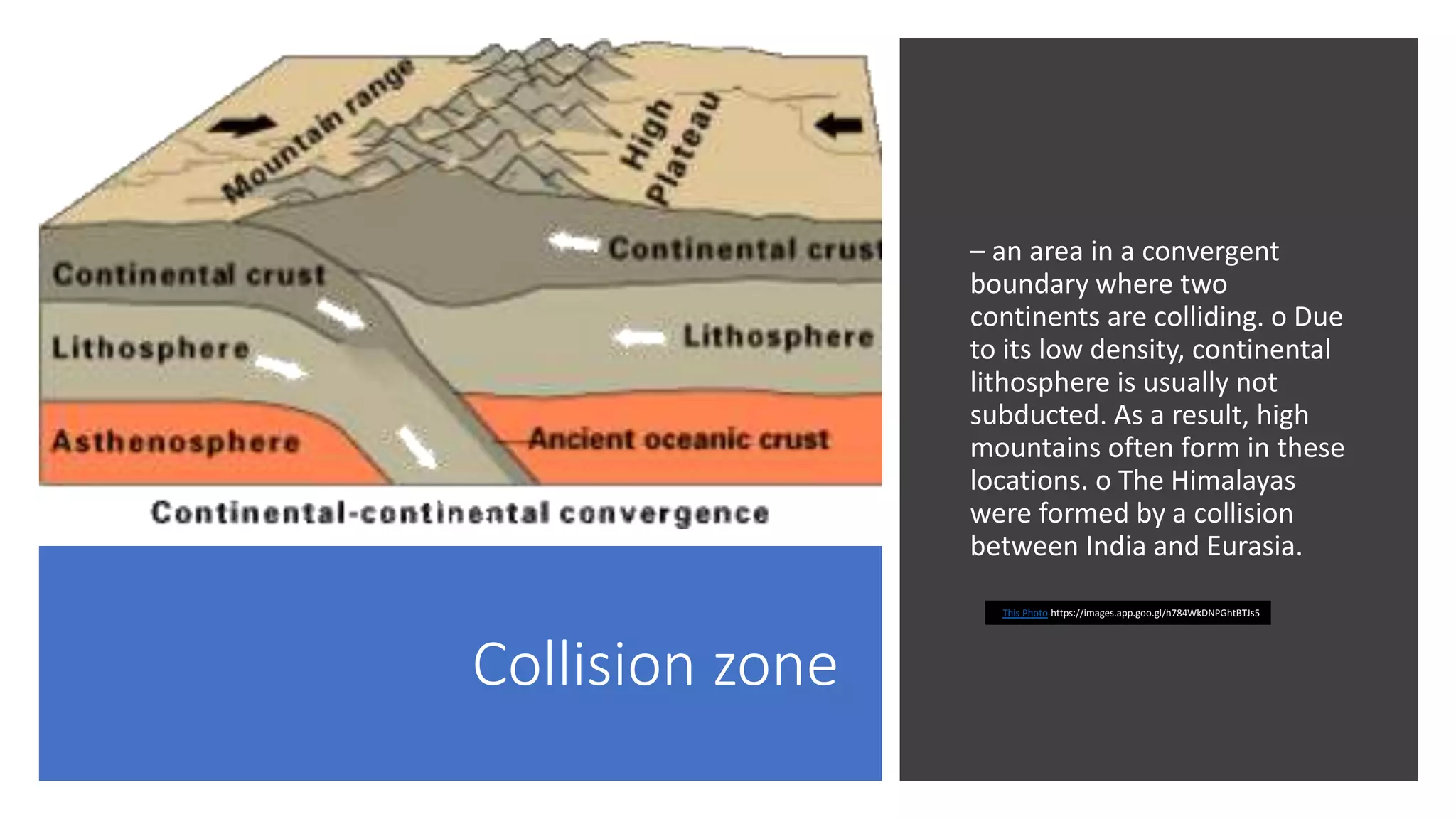 Mountain range

High Plateau

Continental crust

Continental crust

Lithosphere

Lithosphere

Asthenosphere

Ancient oceanic crust

Continental-continental convergence

Collision zone

– an area in a convergent boundary where two continents are colliding. o Due to its low density, continental lithosphere is usually not subducted. As a result, high mountains often form in these locations. o The Himalayas were formed by a collision between India and Eurasia.

This Photo https://images.app.goo.gl/h784WkDNPGhtBTJs5